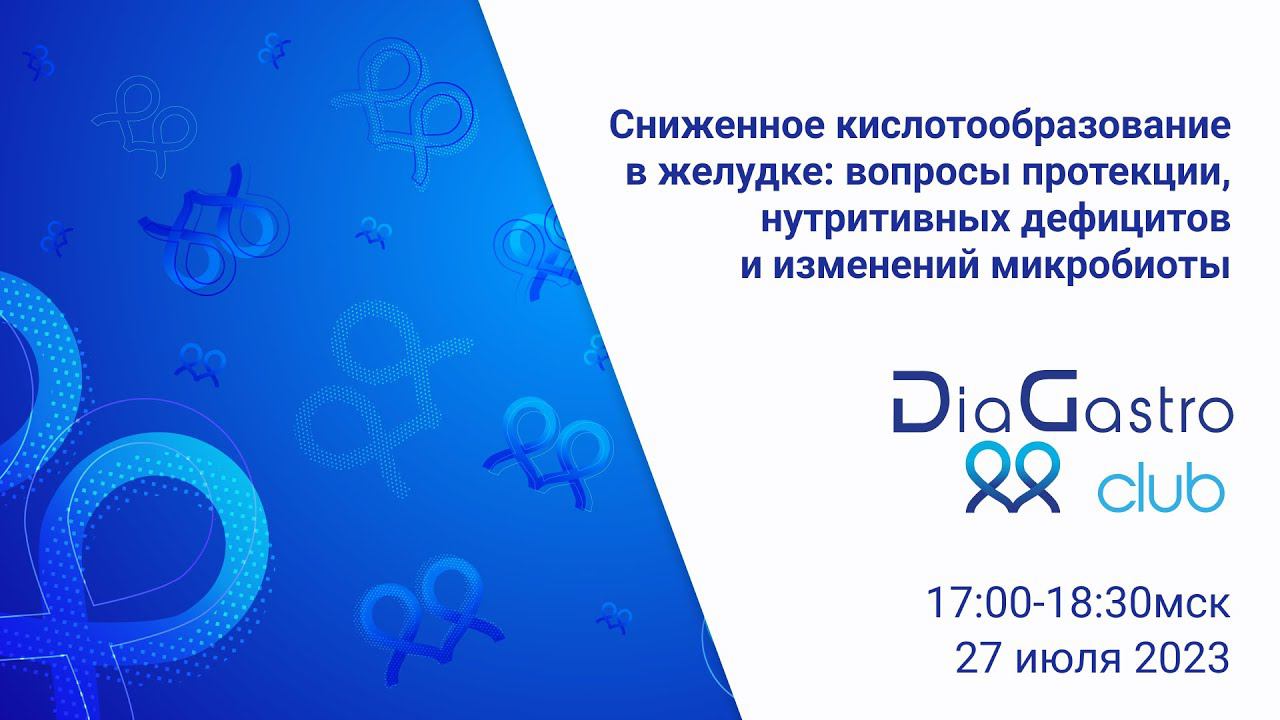 Сниженное кислотообразование в желудке: вопросы протекции, нутритивных дефицитов и изменений микробиоты

DiaGastro club

17:00-18:30мск
27 июля 2023